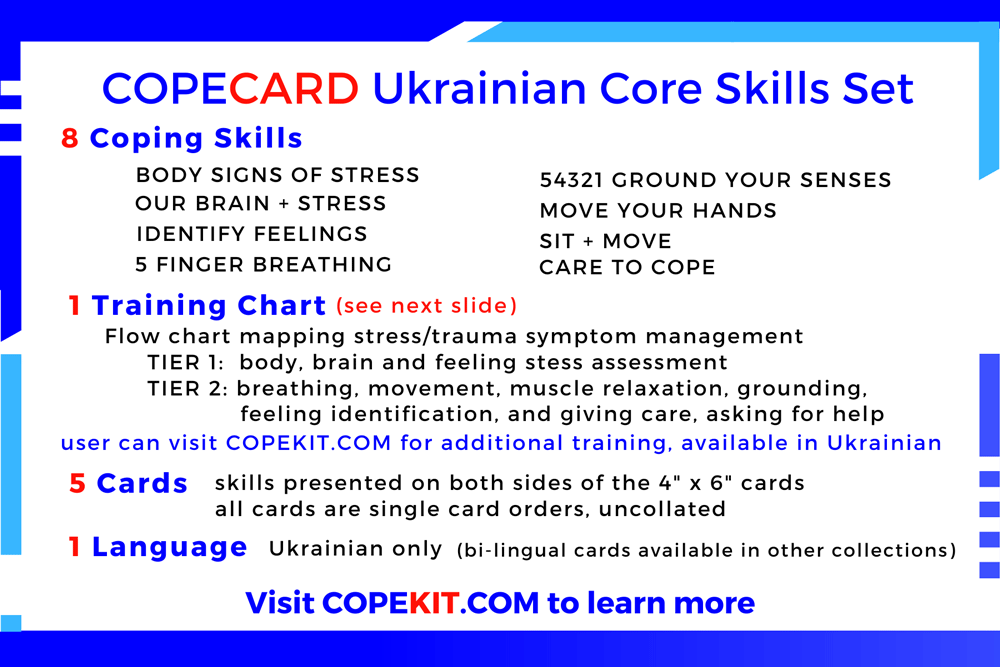 COPECARD Ukrainian Core Skills Set

8 Coping Skills

BODY SIGNS OF STRESS
OUR BRAIN + STRESS
IDENTIFY FEELINGS
5 FINGER BREATHING

54321 GROUND YOUR SENSES
MOVE YOUR HANDS
SIT + MOVE
CARE TO COPE

1 Training Chart (see next slide)

Flow chart mapping stress/trauma symptom management
TIER 1: body, brain and feeling stess assessment
TIER 2: breathing, movement, muscle relaxation, grounding, feeling identification, and giving care, asking for help
user can visit COPEKIT.COM for additional training, available in Ukrainian

5 Cards skills presented on both sides of the 4" x 6" cards
all cards are single card orders, uncollated

1 Language Ukrainian only (bi-lingual cards available in other collections)

Visit COPEKIT.COM to learn more